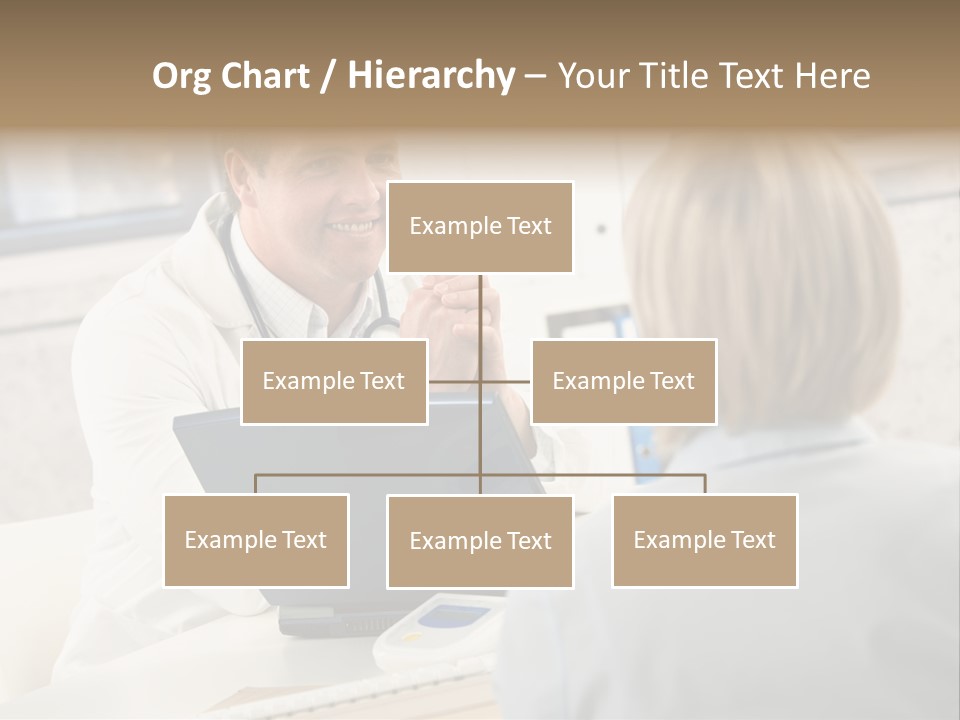 Org Chart / Hierarchy – Your Title Text Here

Example Text

Example Text

Example Text

Example Text

Example Text

Example Text